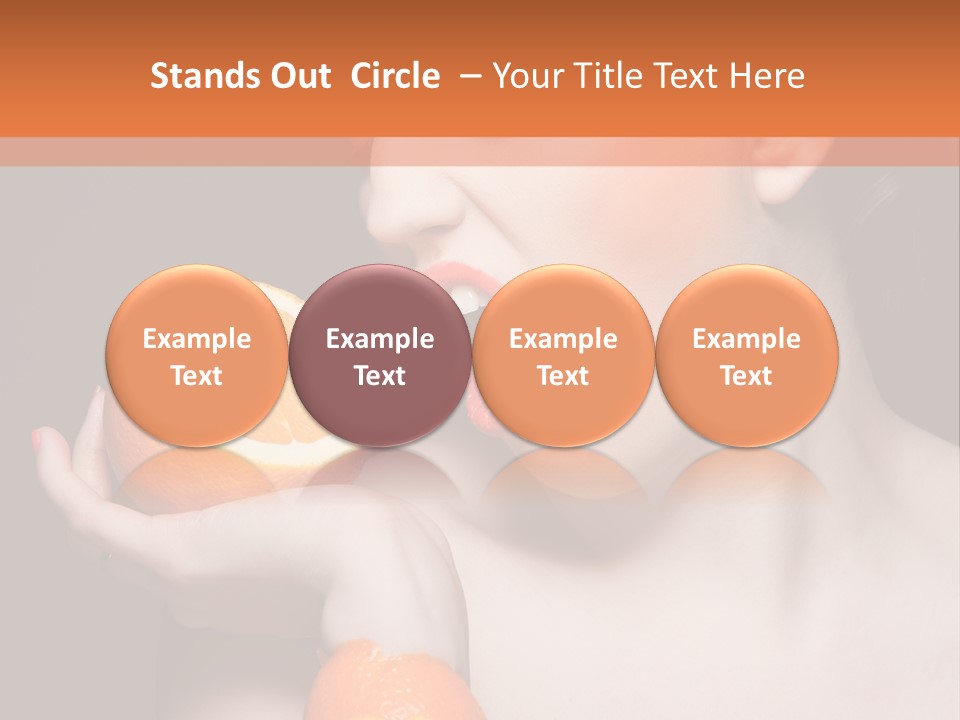 Stands Out Circle – Your Title Text Here

Example Text

Example Text

Example Text

Example Text